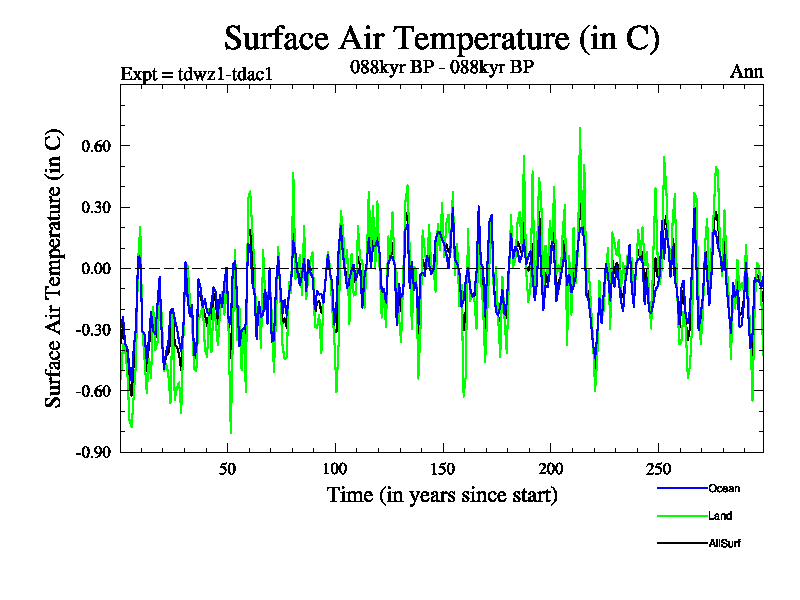 Surface Air Temperature (in C)

Expt = tdwz1-tdac1

088kyr BP - 088kyr BP

Ann

Surface Air Temperature (in C)

0.60
0.30
0.00
-0.30
-0.60
-0.90

50
100
150
200
250

Time (in years since start)

Ocean
Land
AllSurf